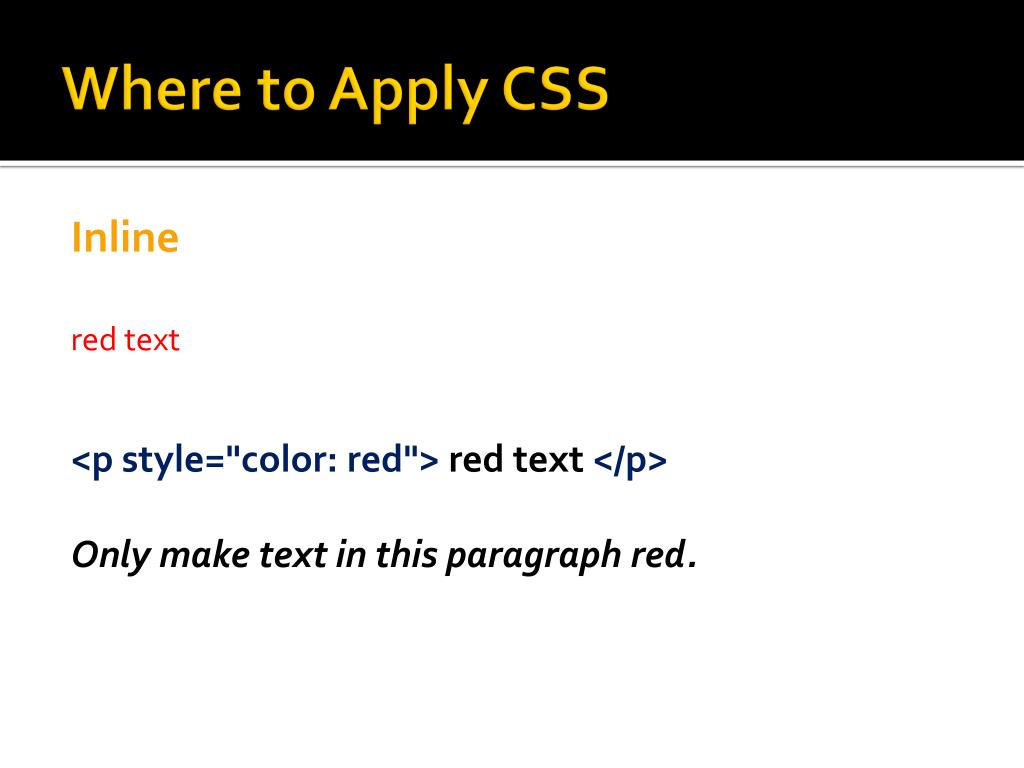 Where to Apply CSS

Inline

red text

<p style="color: red"> red text </p>

Only make text in this paragraph red.